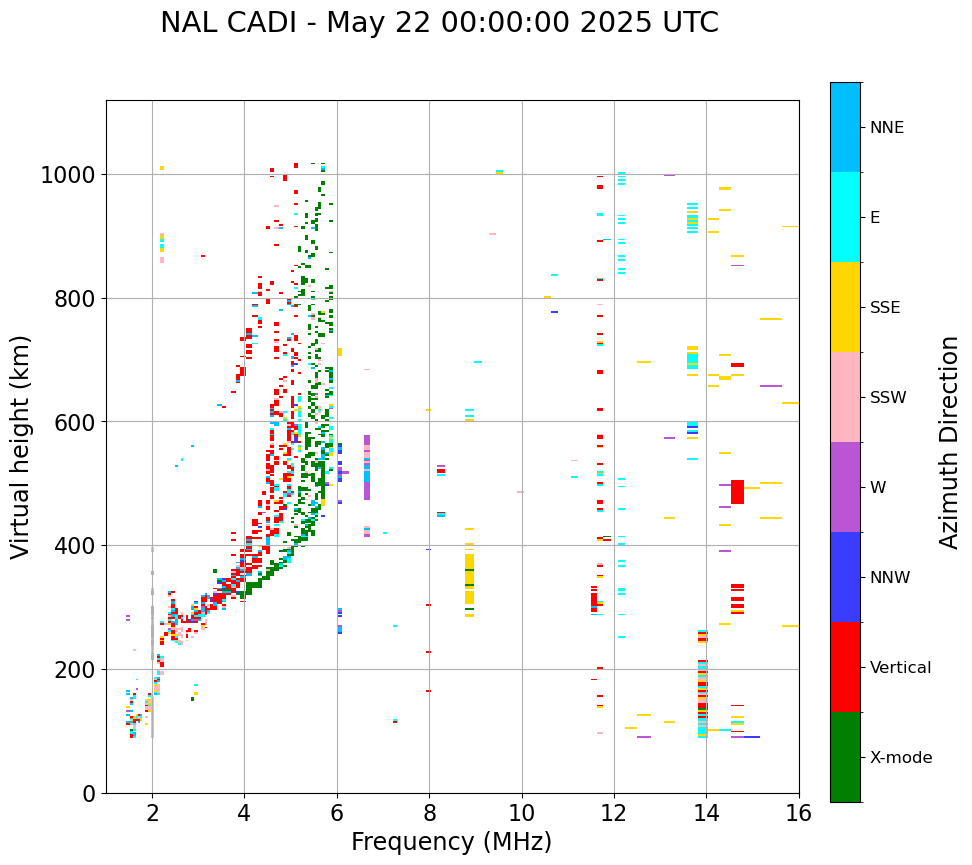 NAL CADI - May 22 00:00:00 2025 UTC

Virtual height (km)

1000
800
600
400
200
0

2 4 6 8 10 12 14 16

Frequency (MHz)

NNE
E
SSE
SSW
W
NNW
Vertical
X-mode

Azimuth Direction